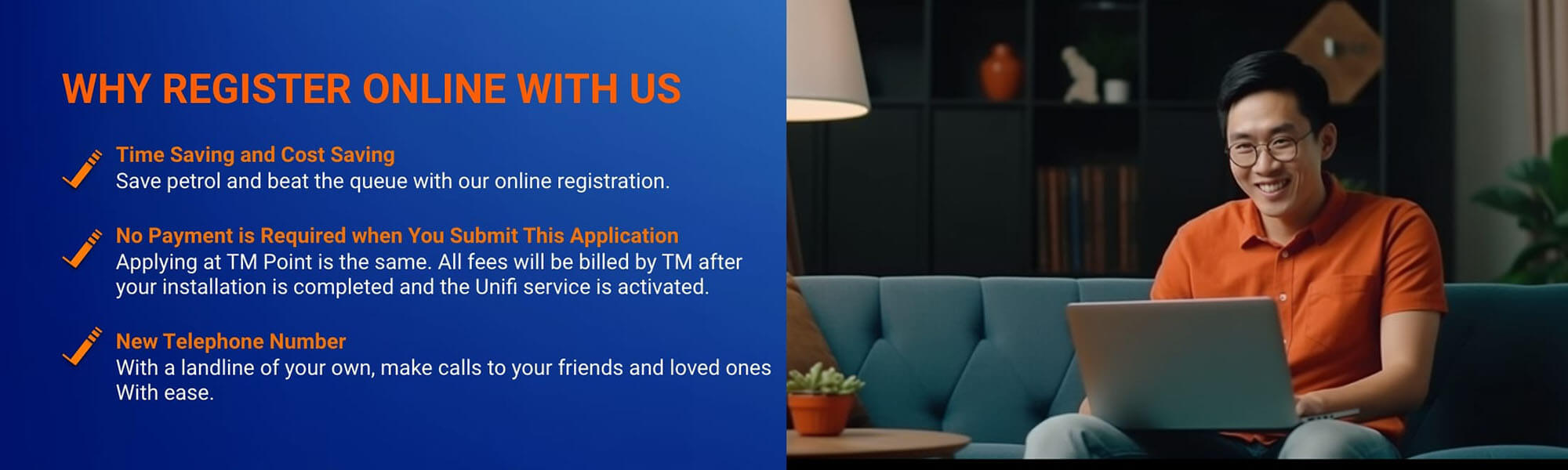 WHY REGISTER ONLINE WITH US

Time Saving and Cost Saving
Save petrol and beat the queue with our online registration.

No Payment is Required when You Submit This Application
Applying at TM Point is the same. All fees will be billed by TM after your installation is completed and the Unifi service is activated.

New Telephone Number
With a landline of your own, make calls to your friends and loved ones With ease.